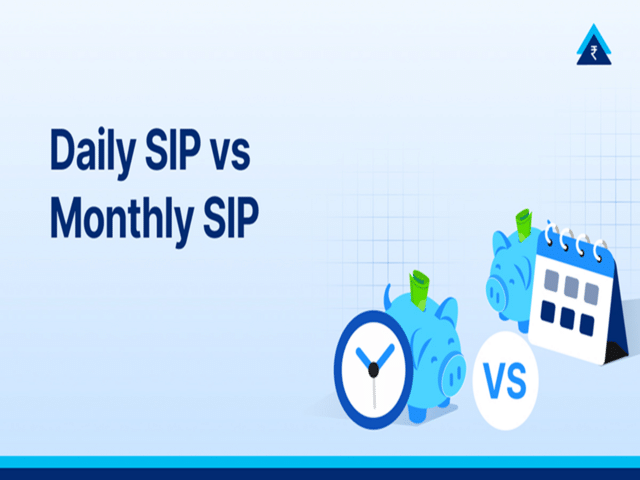 ₹

Daily SIP vs Monthly SIP

VS